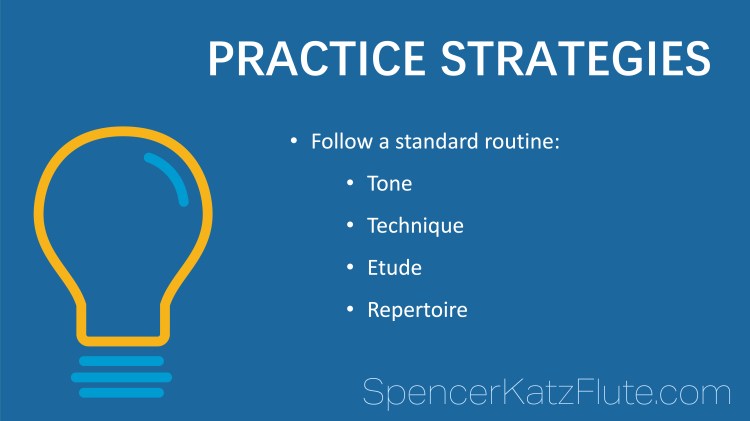 PRACTICE STRATEGIES

• Follow a standard routine:

• Tone
• Technique
• Etude
• Repertoire

SpencerKatzFlute.com